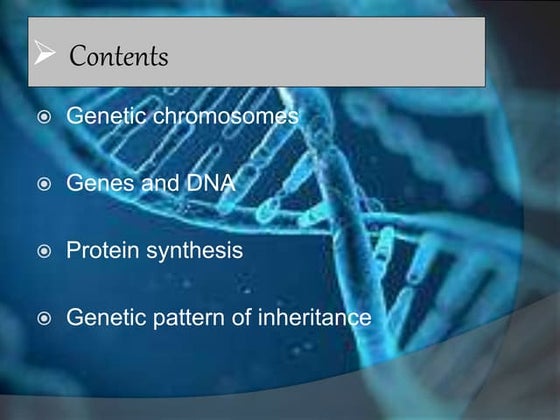 ➢ Contents

◉ Genetic chromosomes

◉ Genes and DNA

◉ Protein synthesis

◉ Genetic pattern of inheritance